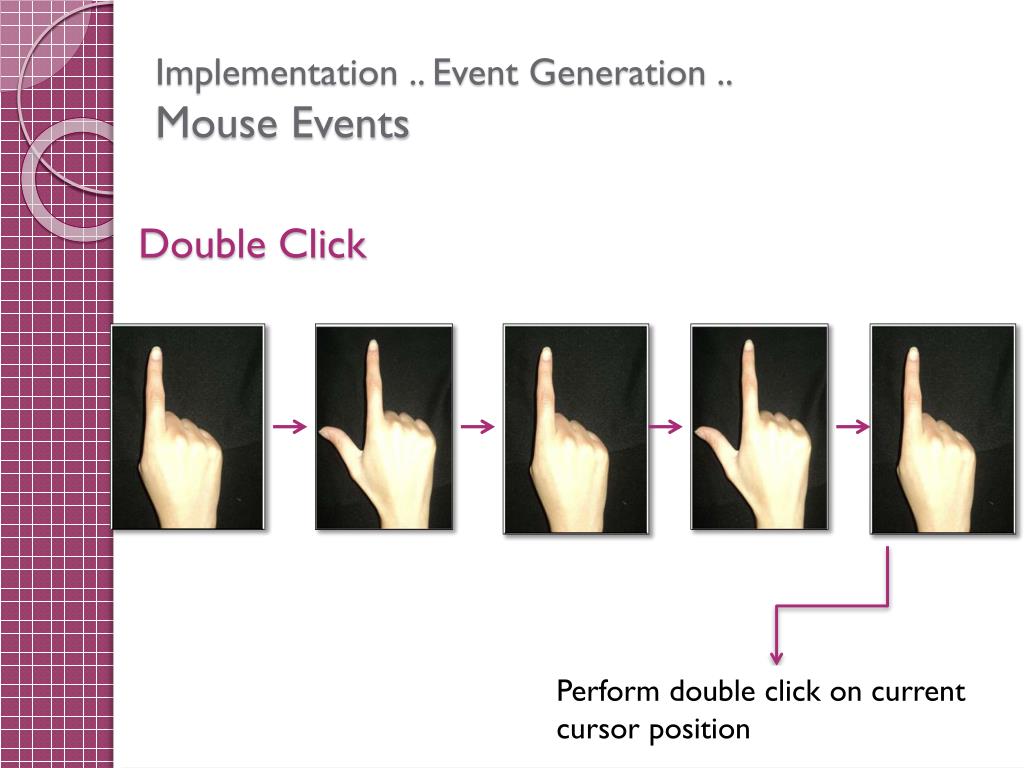 Implementation .. Event Generation ..
Mouse Events

Double Click

Perform double click on current cursor position